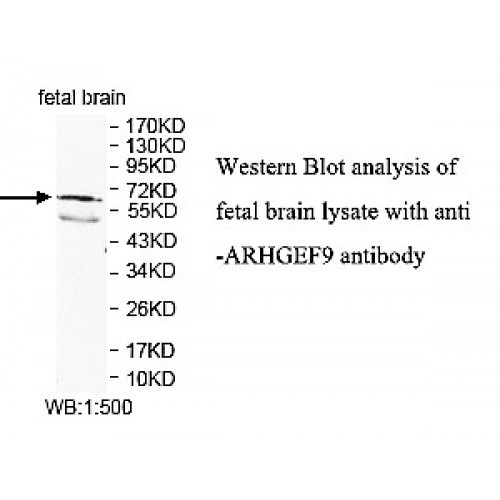 fetal brain

- 170KD
- 130KD
- 95KD
- 72KD
- 55KD
- 43KD
- 34KD
- 26KD
- 17KD
- 10KD

WB:1:500

Western Blot analysis of fetal brain lysate with anti -ARHGEF9 antibody